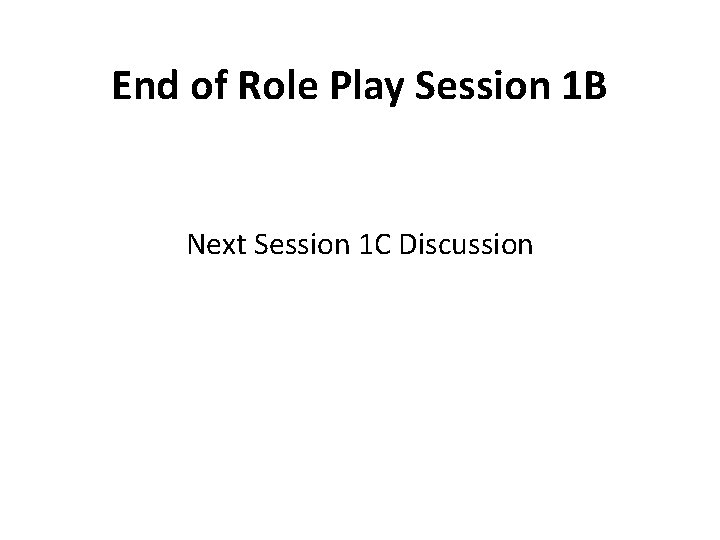 End of Role Play Session 1B

Next Session 1C Discussion